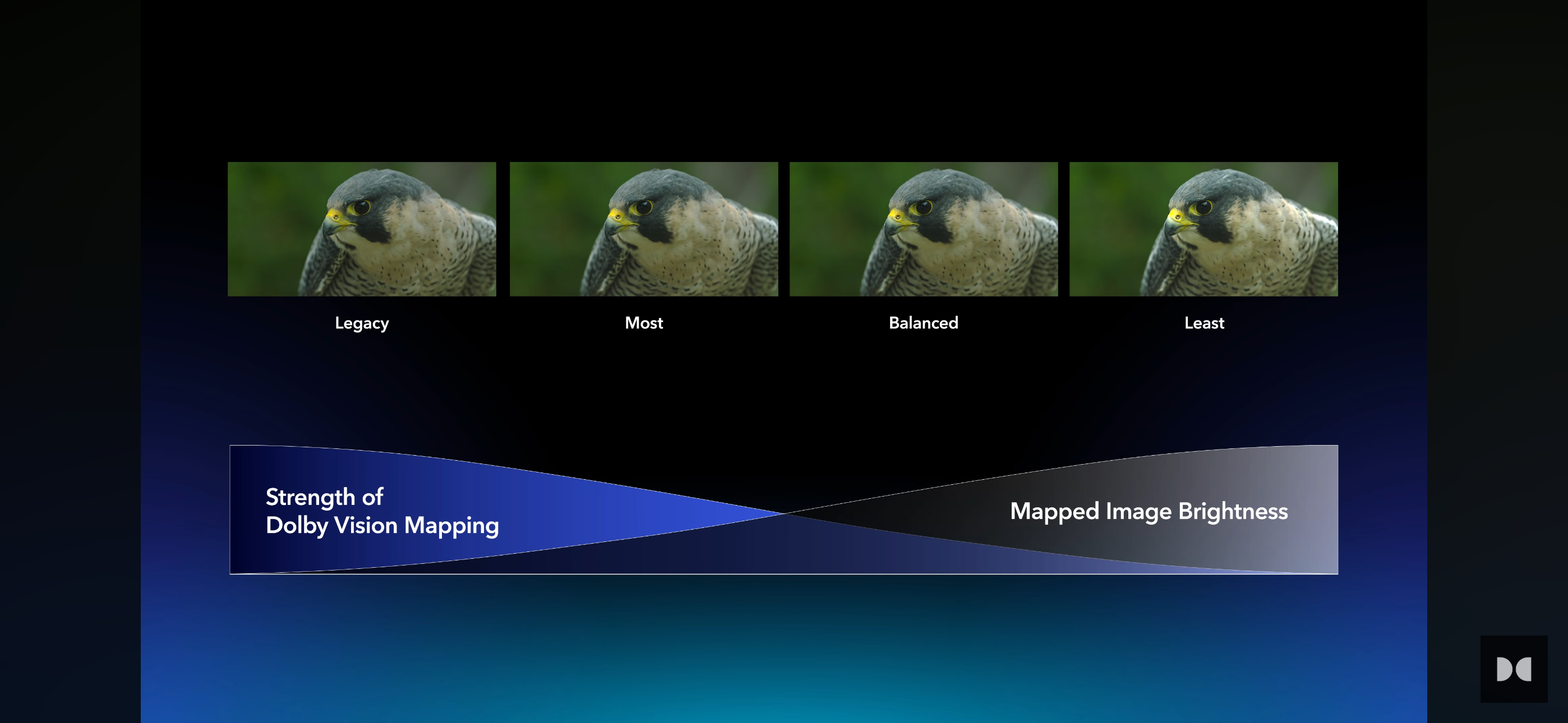 Legacy

Most

Balanced

Least

Strength of
Dolby Vision Mapping

Mapped Image Brightness